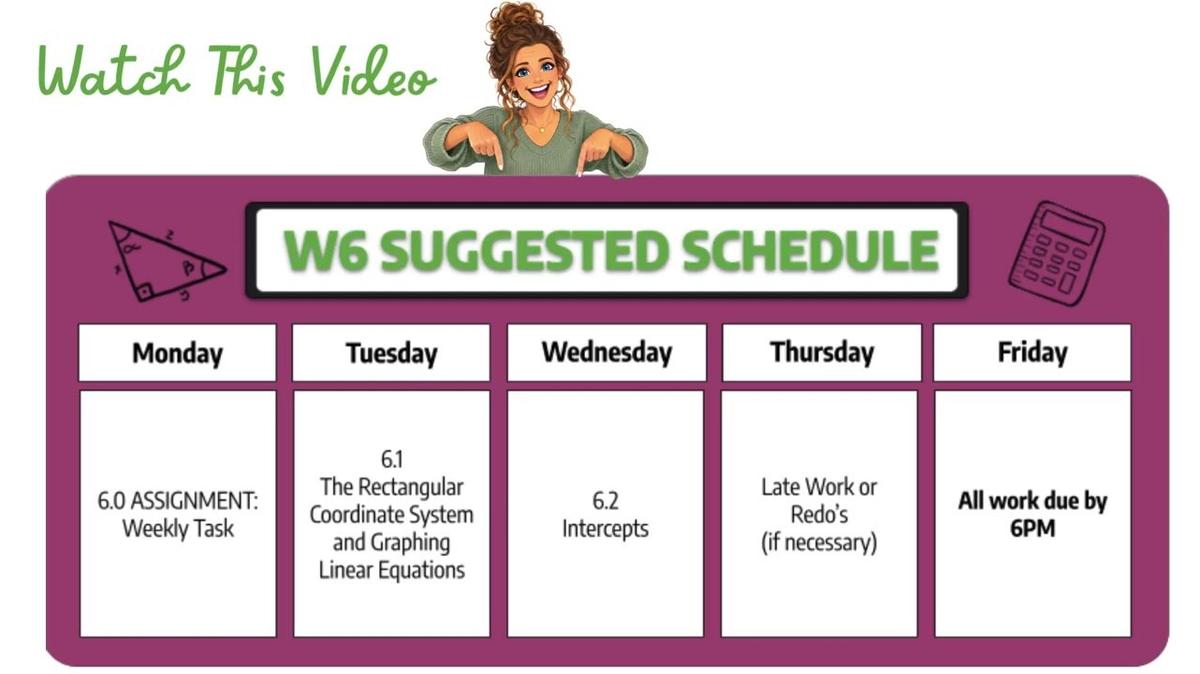 Watch This Video

W6 SUGGESTED SCHEDULE

| Monday | Tuesday | Wednesday | Thursday | Friday |
|---|---|---|---|---|
| 6.0 ASSIGNMENT: Weekly Task | 6.1 The Rectangular Coordinate System and Graphing Linear Equations | 6.2 Intercepts | Late Work or Redo's (if necessary) | All work due by 6PM |